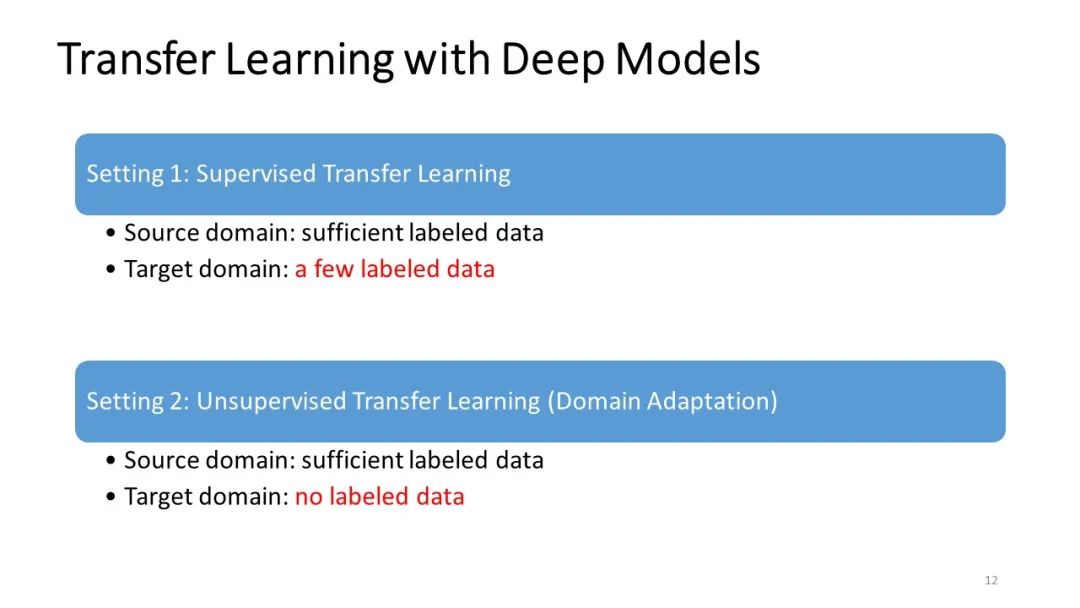 Transfer Learning with Deep Models

Setting 1: Supervised Transfer Learning

• Source domain: sufficient labeled data
• Target domain: a few labeled data

Setting 2: Unsupervised Transfer Learning (Domain Adaptation)

• Source domain: sufficient labeled data
• Target domain: no labeled data

12